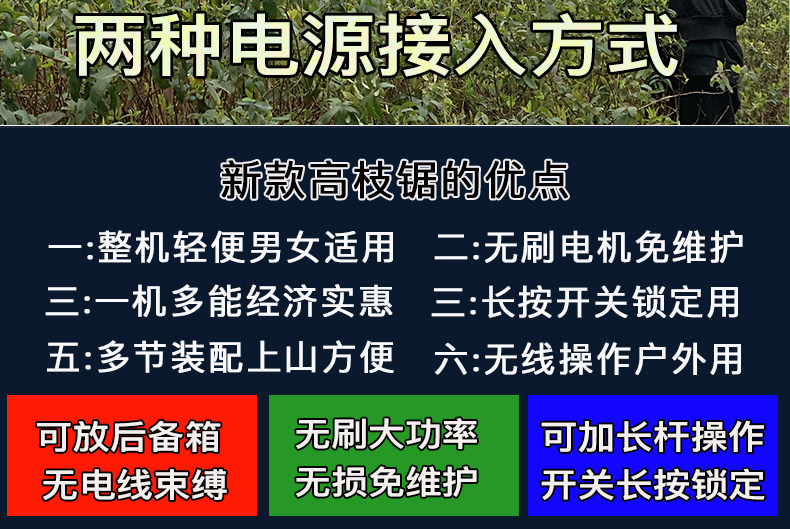 两种电源接入方式

新款高枝锯的优点

一:整机轻便男女适用 二:无刷电机免维护

三:一机多能经济实惠 三:长按开关锁定用

五:多节装配上山方便 六:无线操作户外用

可放后备箱
无电线束缚

无刷大功率
无损免维护

可加长杆操作
开关长按锁定